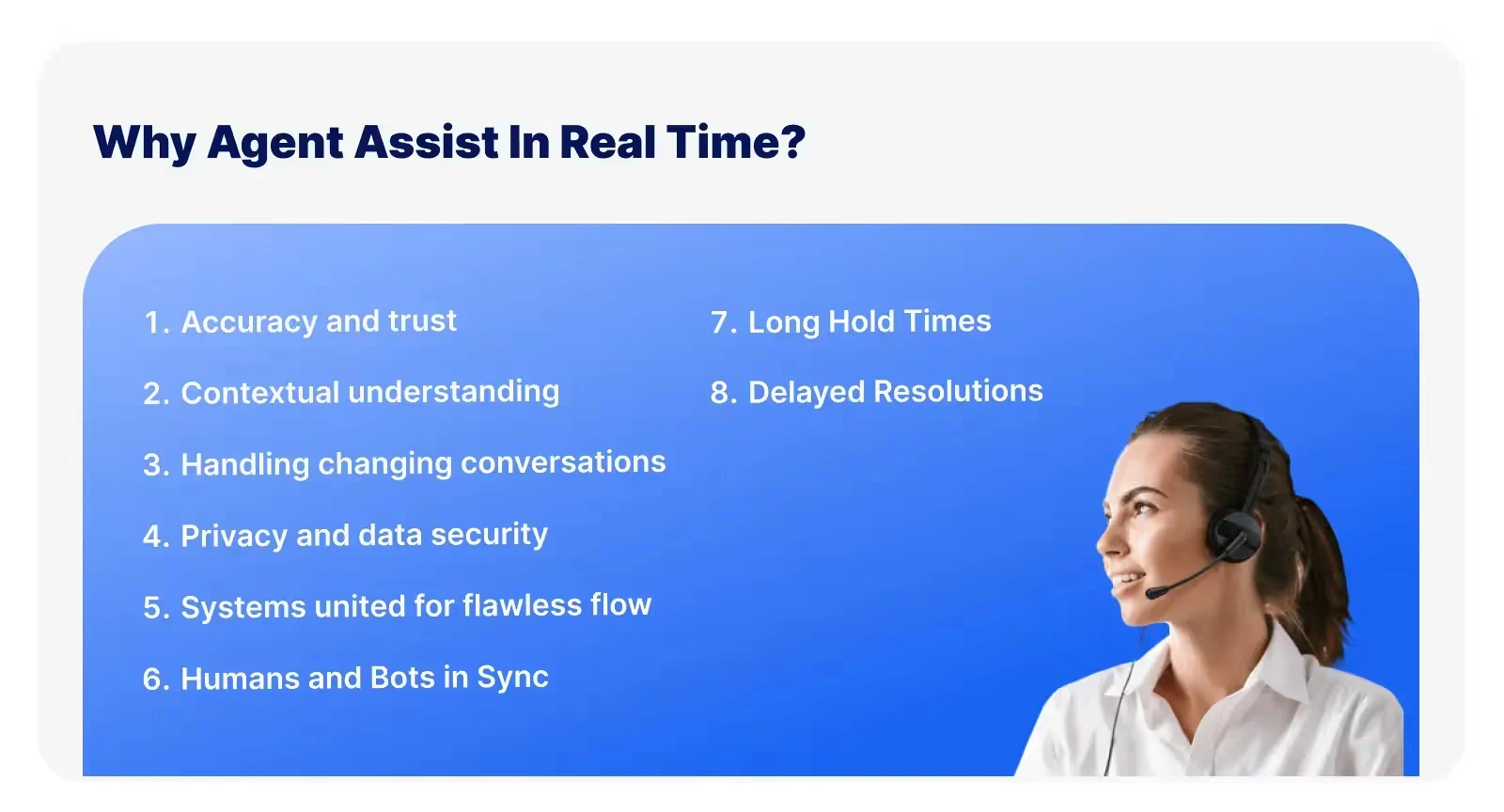 Why Agent Assist In Real Time?

1. Accuracy and trust
2. Contextual understanding
3. Handling changing conversations
4. Privacy and data security
5. Systems united for flawless flow
6. Humans and Bots in Sync

7. Long Hold Times
8. Delayed Resolutions